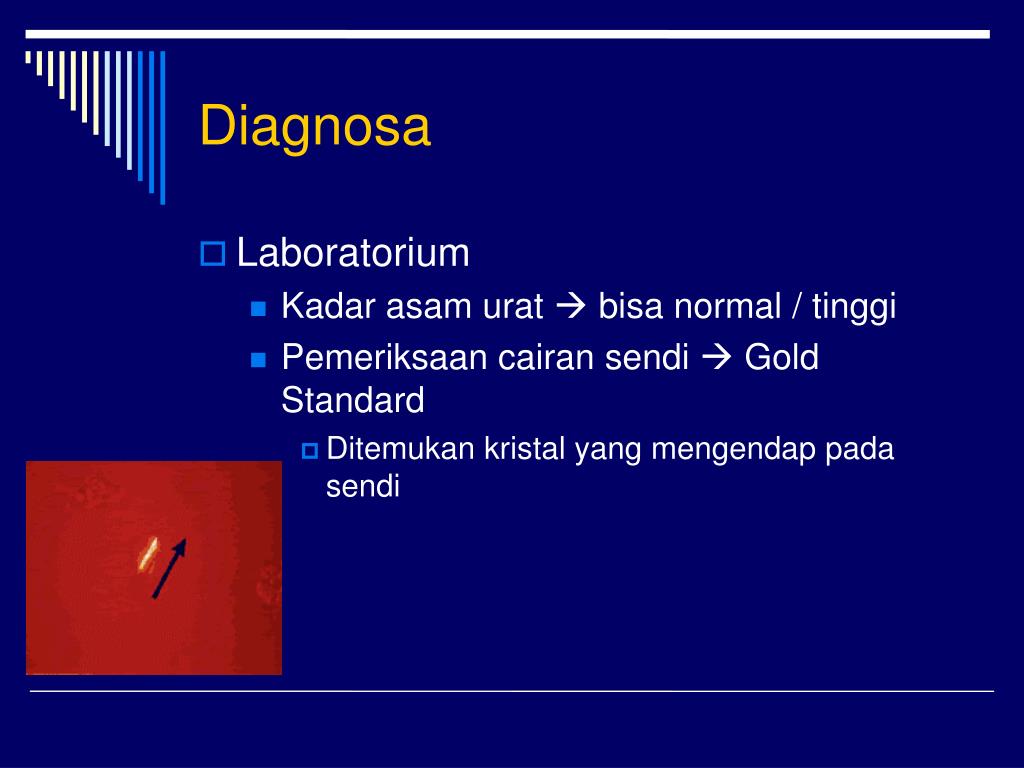 Diagnosa

Laboratorium

Kadar asam urat → bisa normal / tinggi

Pemeriksaan cairan sendi → Gold Standard

Ditemukan kristal yang mengendap pada sendi